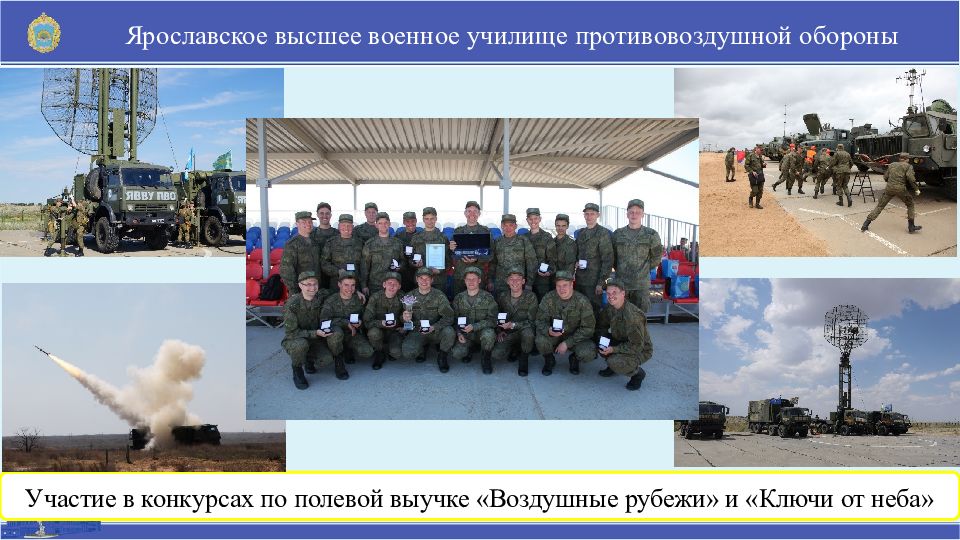 Ярославское высшее военное училище противовоздушной обороны

ЯВВУ ПВО

Участие в конкурсах по полевой выучке «Воздушные рубежи» и «Ключи от неба»